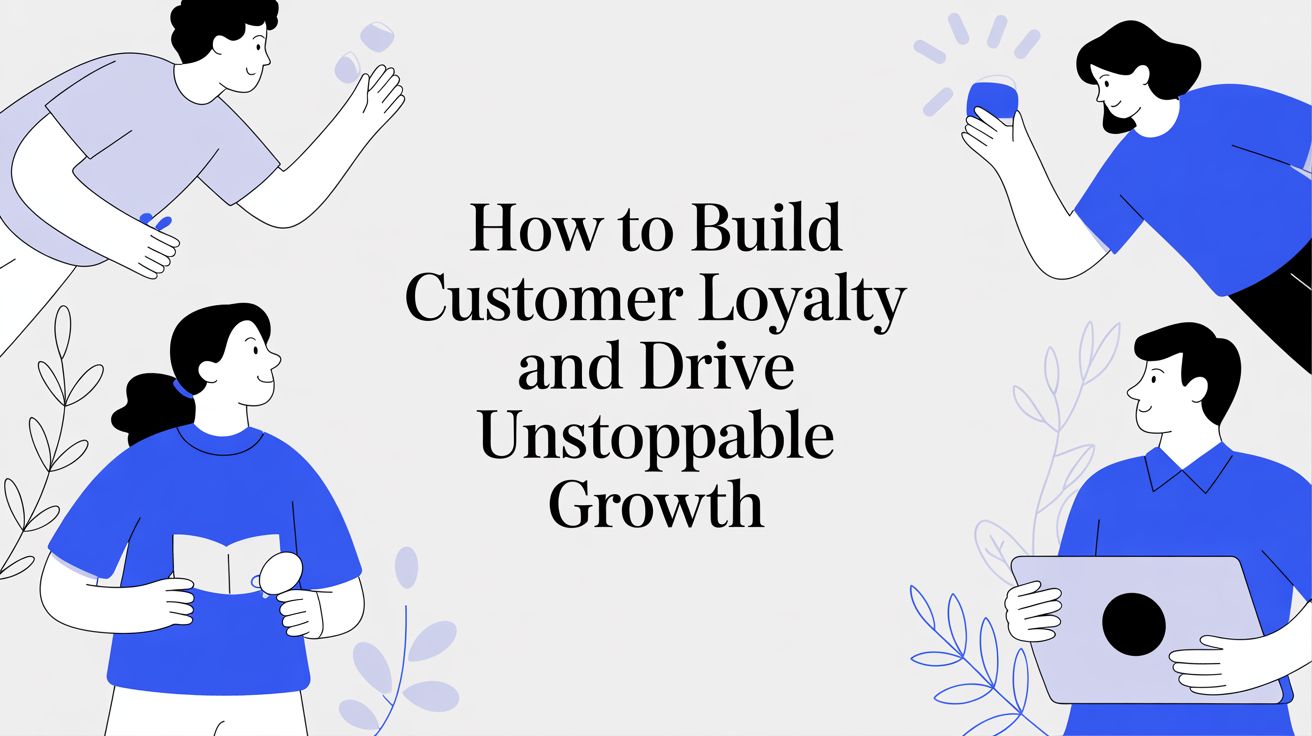 How to Build Customer Loyalty and Drive Unstoppable Growth